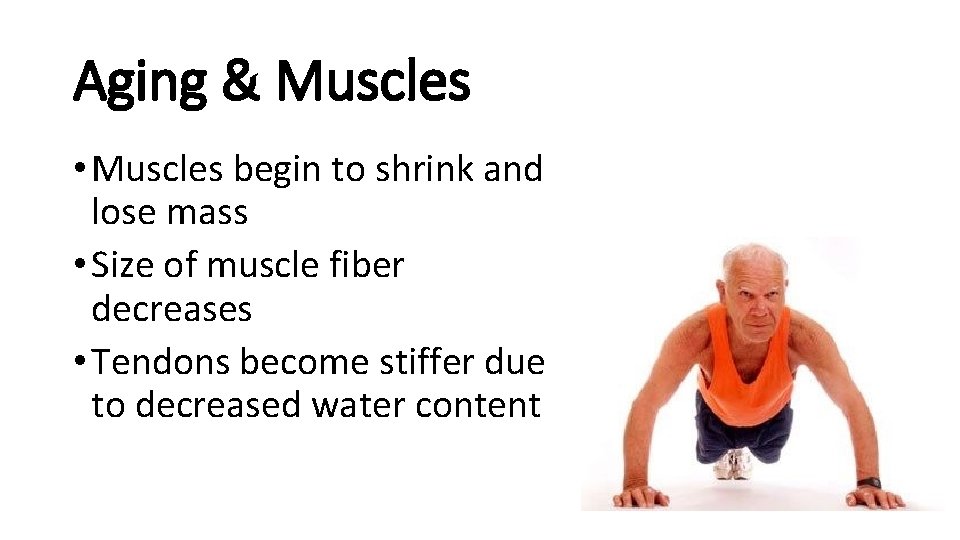 Aging & Muscles

• Muscles begin to shrink and lose mass
• Size of muscle fiber decreases
• Tendons become stiffer due to decreased water content